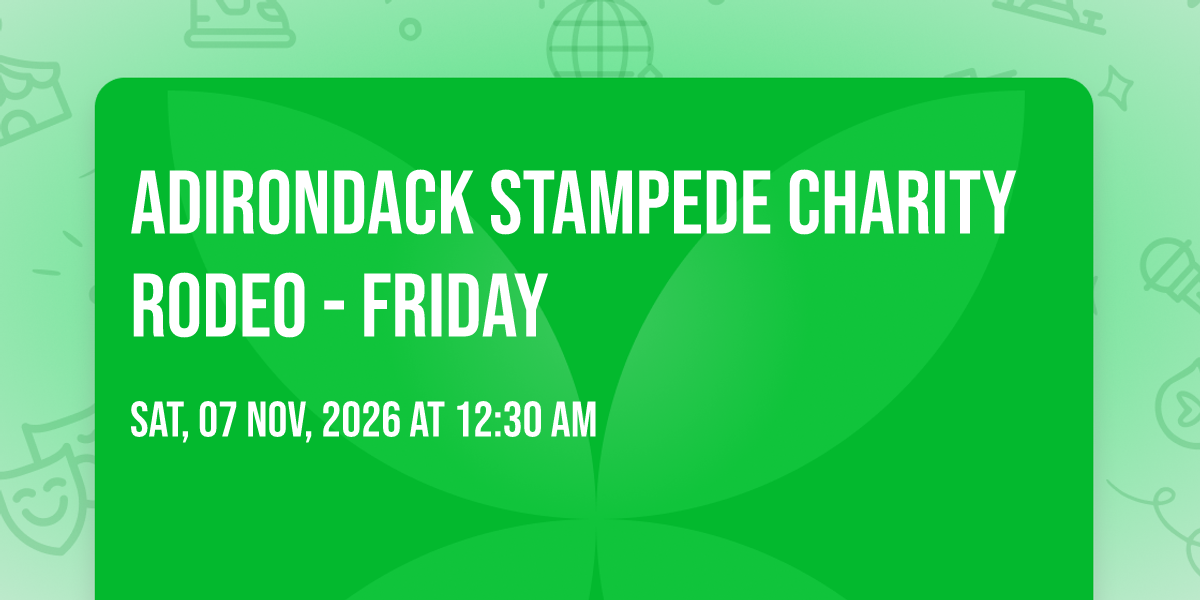 ADIRONDACK STAMPEDE CHARITY RODEO - FRIDAY

SAT, 07 NOV, 2026 AT 12:30 AM